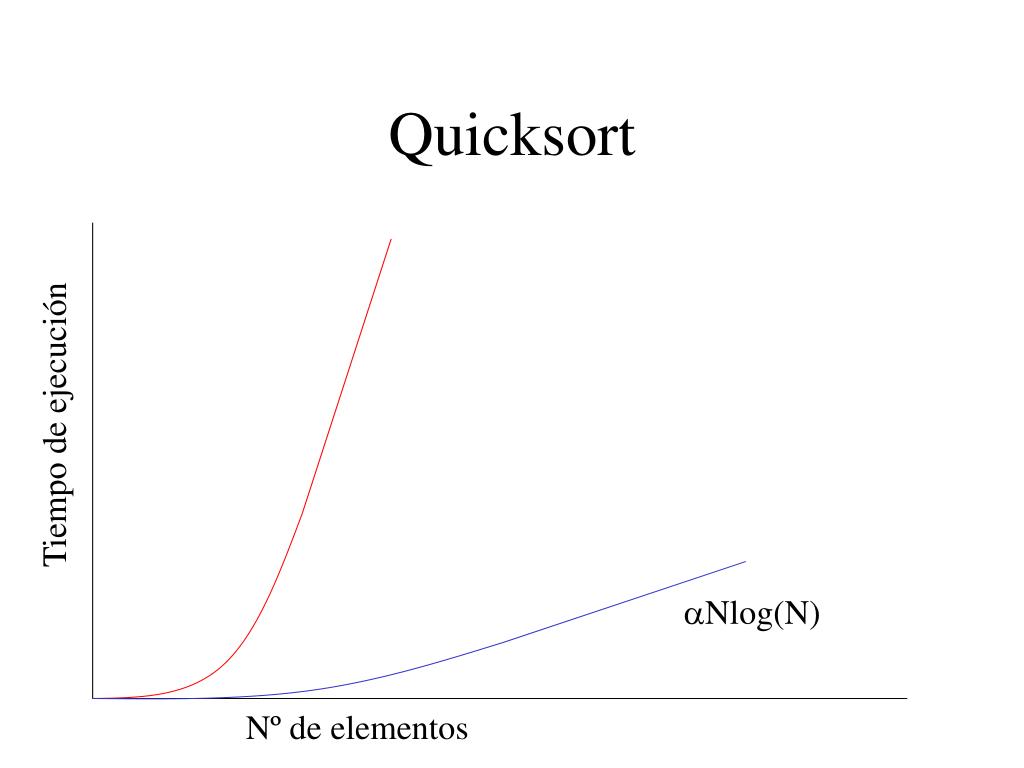 Quicksort

Tiempo de ejecución

$\alpha$Nlog(N)

Nº de elementos